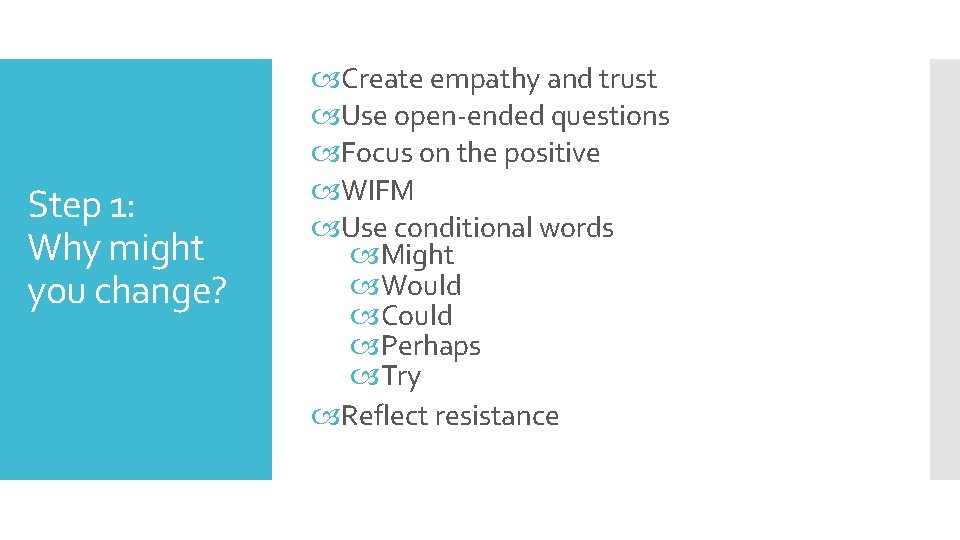 Step 1:
Why might you change?

Create empathy and trust
Use open-ended questions
Focus on the positive
WIFM
Use conditional words
Might
Would
Could
Perhaps
Try
Reflect resistance